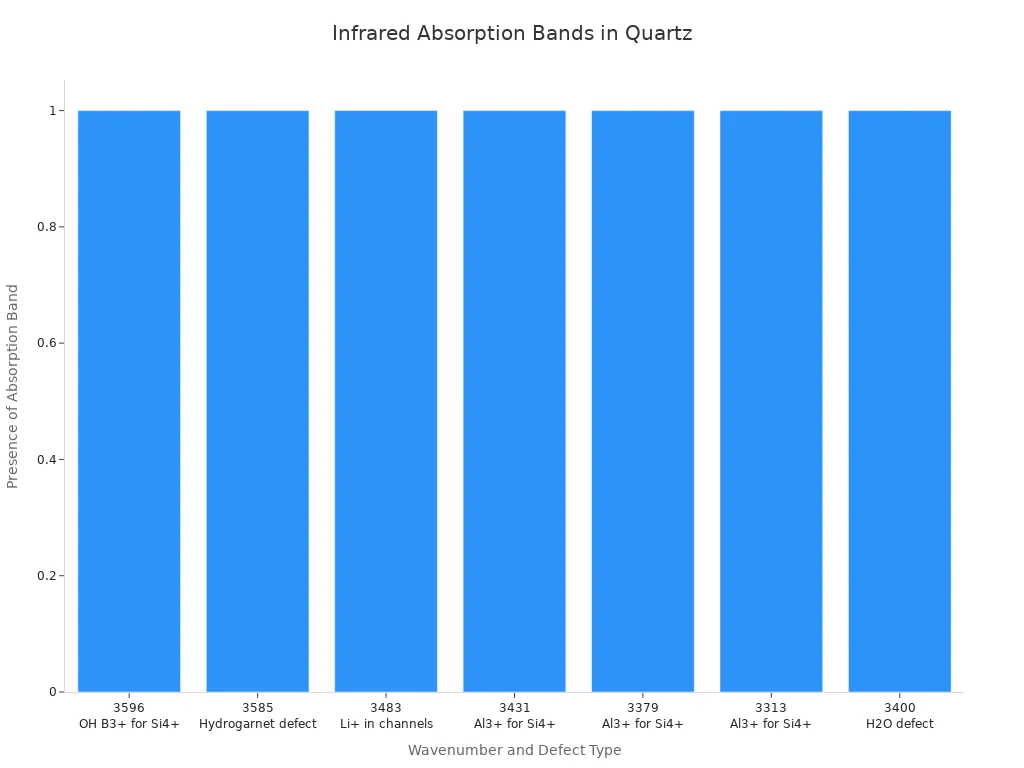 Infrared Absorption Bands in Quartz

Presence of Absorption Band

1
0.8
0.6
0.4
0.2
0

3596
OH B3+ for Si4+

3585
Hydrogarnet defect

3483
Li+ in channels

3431
Al3+ for Si4+

3379
Al3+ for Si4+

3313
Al3+ for Si4+

3400
H2O defect

Wavenumber and Defect Type